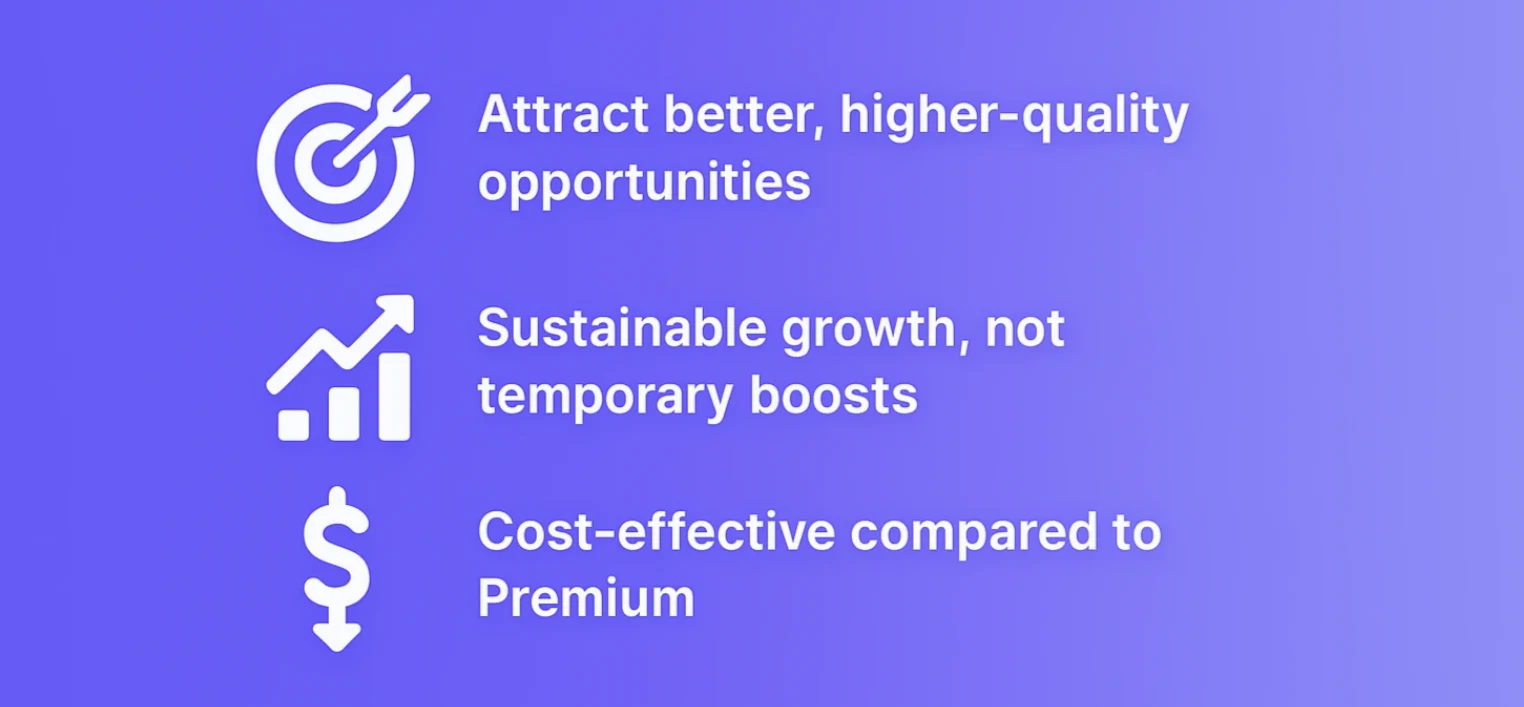 Attract better, higher-quality opportunities

Sustainable growth, not temporary boosts

Cost-effective compared to Premium